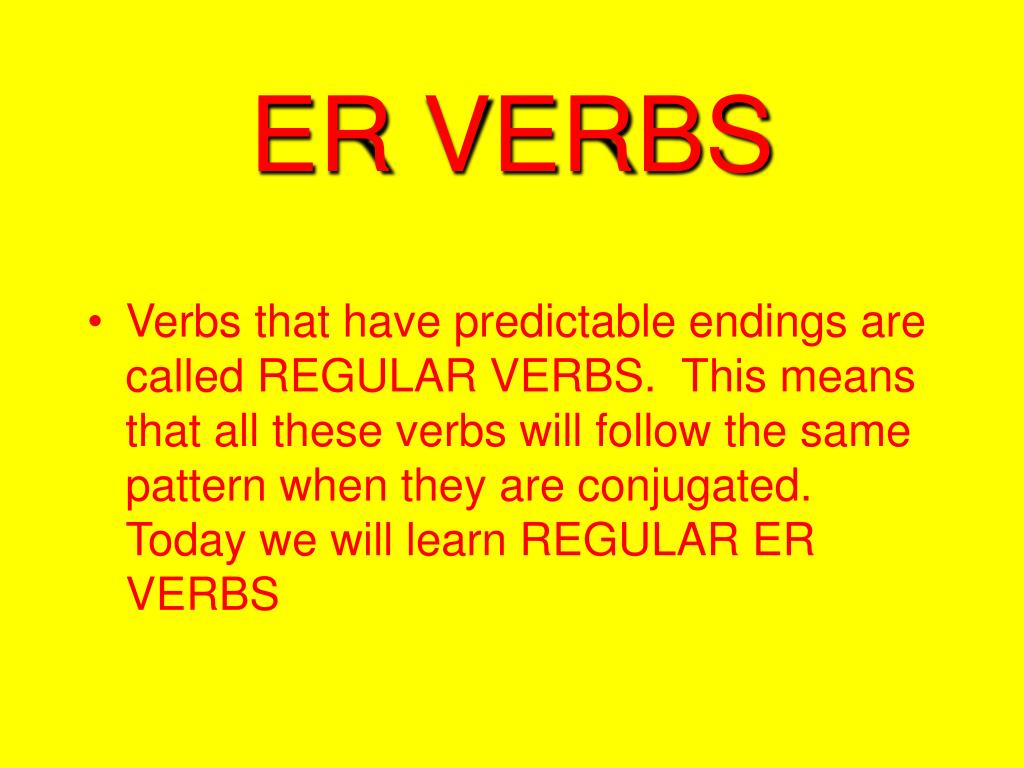 ER VERBS

• Verbs that have predictable endings are called REGULAR VERBS.  This means that all these verbs will follow the same pattern when they are conjugated. Today we will learn REGULAR ER VERBS